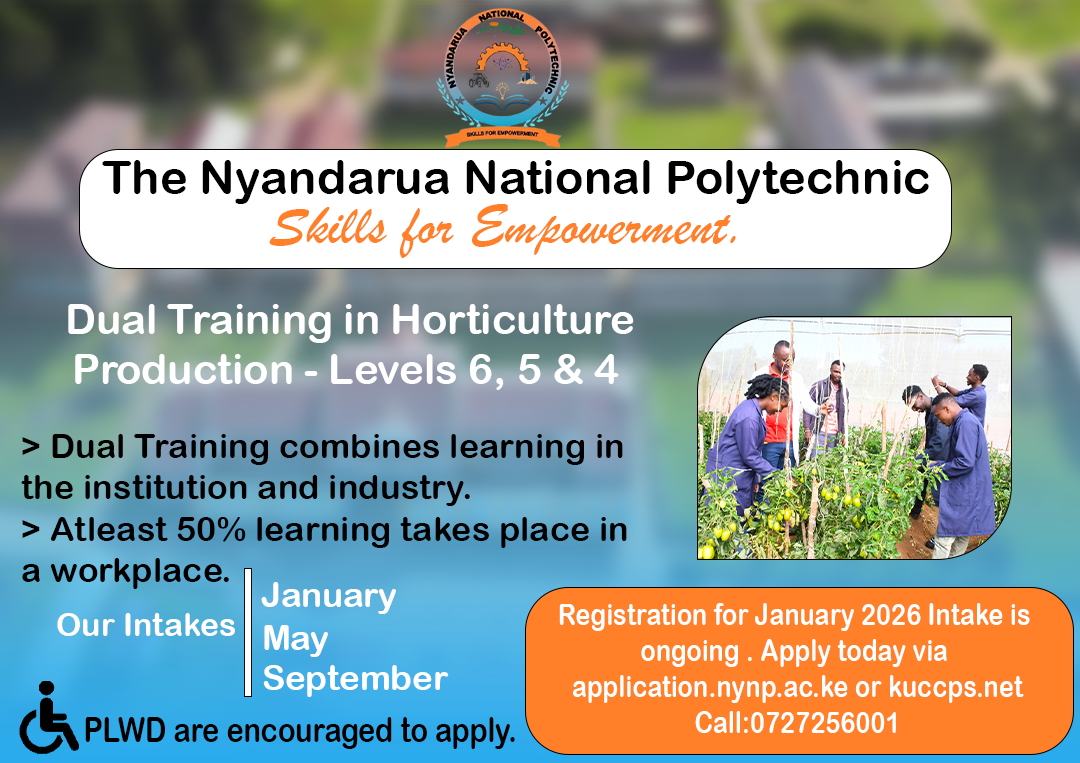 NYANDARUA NATIONAL POLYTECHNIC
SKILLS FOR EMPOWERMENT

The Nyandarua National Polytechnic
Skills for Empowerment.

Dual Training in Horticulture Production - Levels 6, 5 & 4

> Dual Training combines learning in the institution and industry.
> Atleast 50% learning takes place in a workplace.

Our Intakes
January
May
September

PLWD are encouraged to apply.

Registration for January 2026 Intake is ongoing . Apply today via application.nynp.ac.ke or kuccps.net Call:0727256001